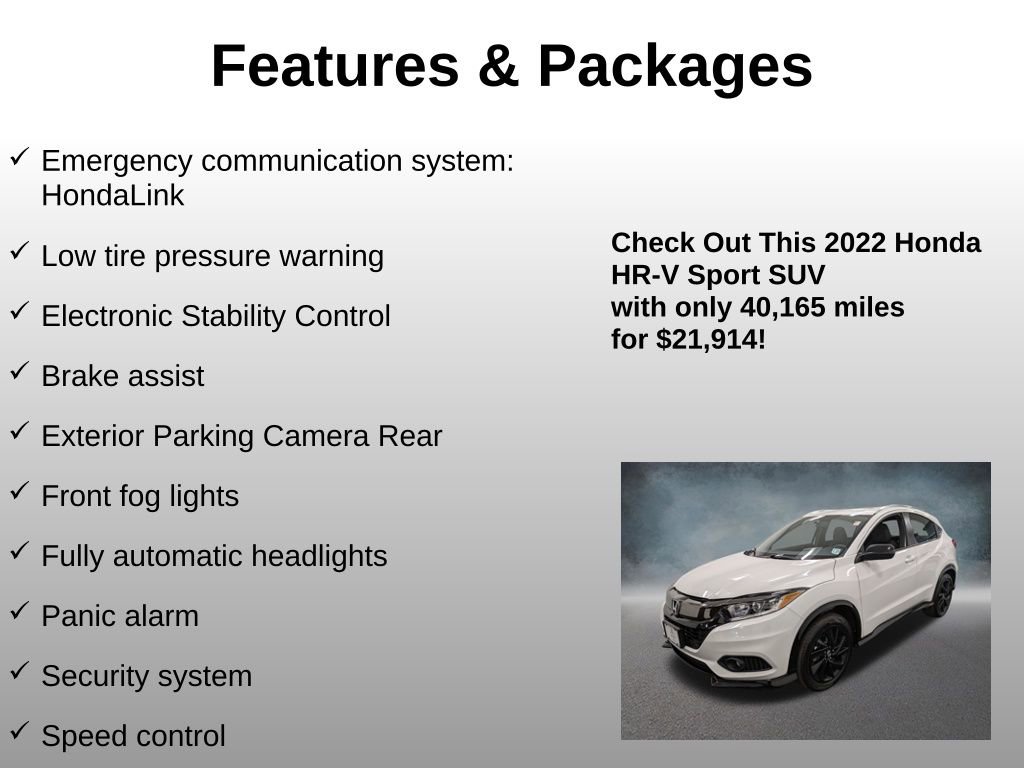 Features & Packages

✓ Emergency communication system: HondaLink

✓ Low tire pressure warning

✓ Electronic Stability Control

✓ Brake assist

✓ Exterior Parking Camera Rear

✓ Front fog lights

✓ Fully automatic headlights

✓ Panic alarm

✓ Security system

✓ Speed control

Check Out This 2022 Honda HR-V Sport SUV with only 40,165 miles for $21,914!